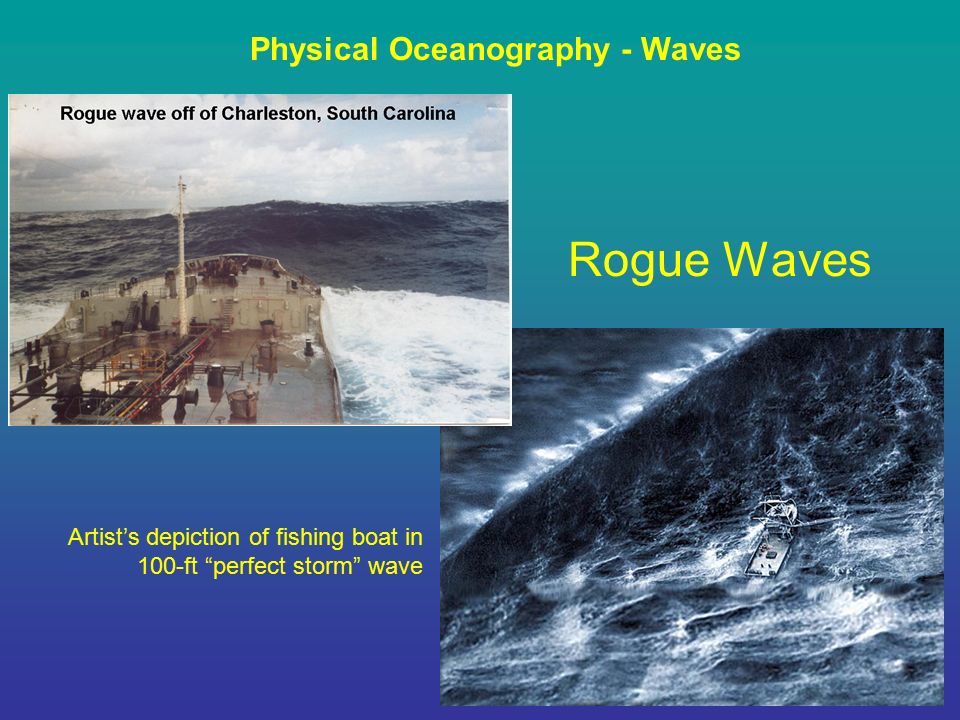 Physical Oceanography - Waves

Rogue wave off of Charleston, South Carolina

Rogue Waves

Artist's depiction of fishing boat in 100-ft "perfect storm" wave